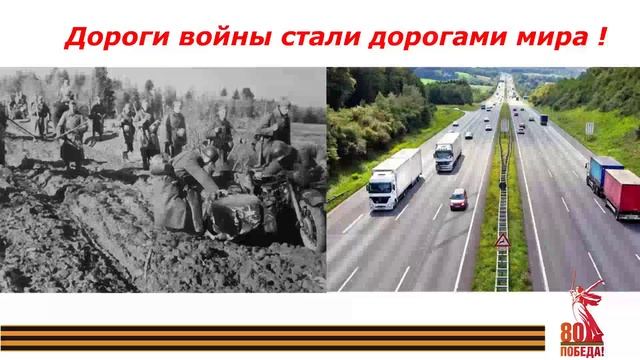 Дороги войны стали дорогами мира !

80
ПОБЕДА!